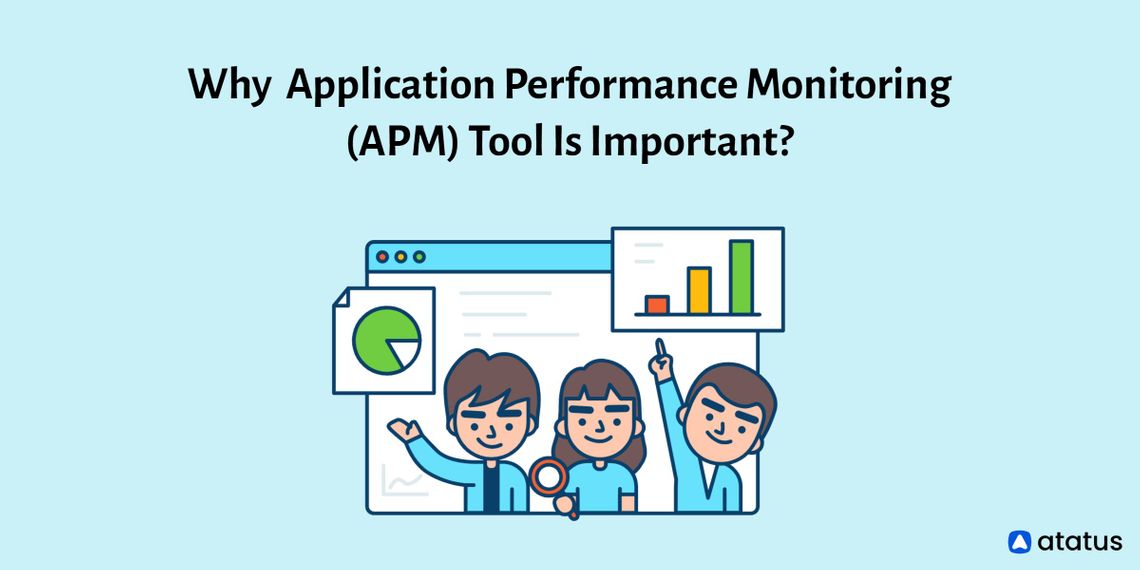 Why Application Performance Monitoring (APM) Tool Is Important?

atatus